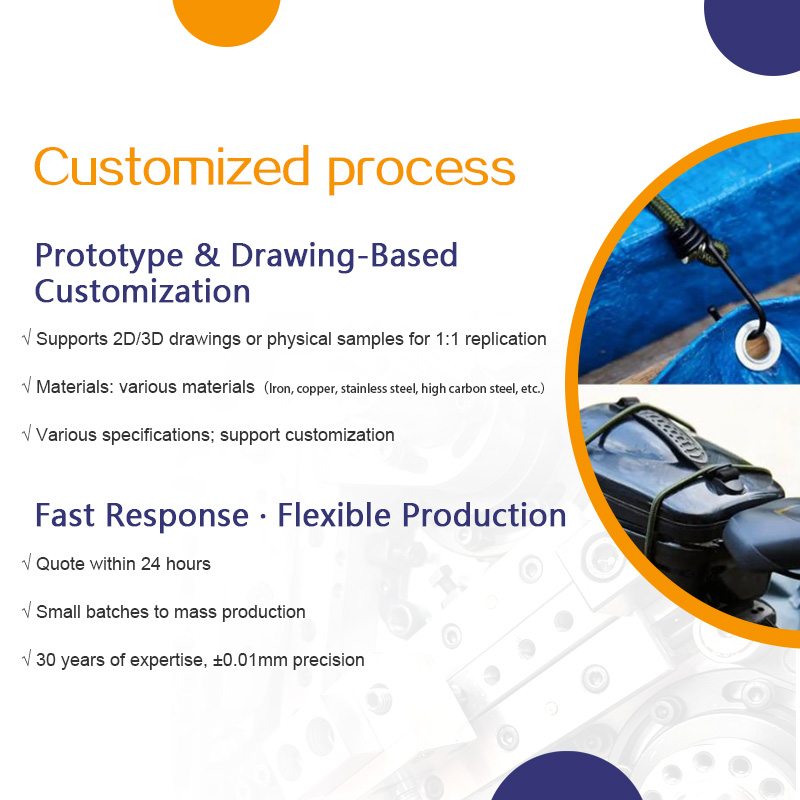 Customized process

Prototype & Drawing-Based Customization

√ Supports 2D/3D drawings or physical samples for 1:1 replication

√ Materials: various materials (Iron, copper, stainless steel, high carbon steel, etc.)

√ Various specifications; support customization

Fast Response · Flexible Production

√ Quote within 24 hours

√ Small batches to mass production

√ 30 years of expertise, ±0.01mm precision